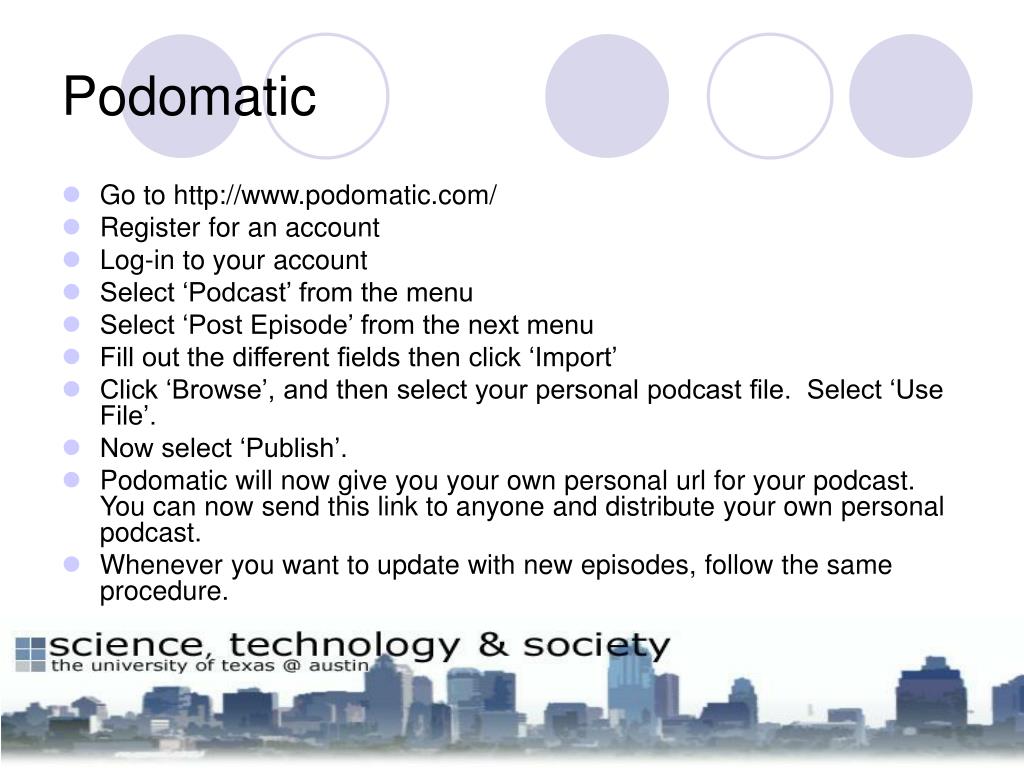 Podomatic

- Go to http://www.podomatic.com/
- Register for an account
- Log-in to your account
- Select ‘Podcast’ from the menu
- Select ‘Post Episode’ from the next menu
- Fill out the different fields then click ‘Import’
- Click ‘Browse’, and then select your personal podcast file. Select ‘Use File’.
- Now select ‘Publish’.
- Podomatic will now give you your own personal url for your podcast. You can now send this link to anyone and distribute your own personal podcast.
- Whenever you want to update with new episodes, follow the same procedure.

science, technology & society
the university of texas @ austin